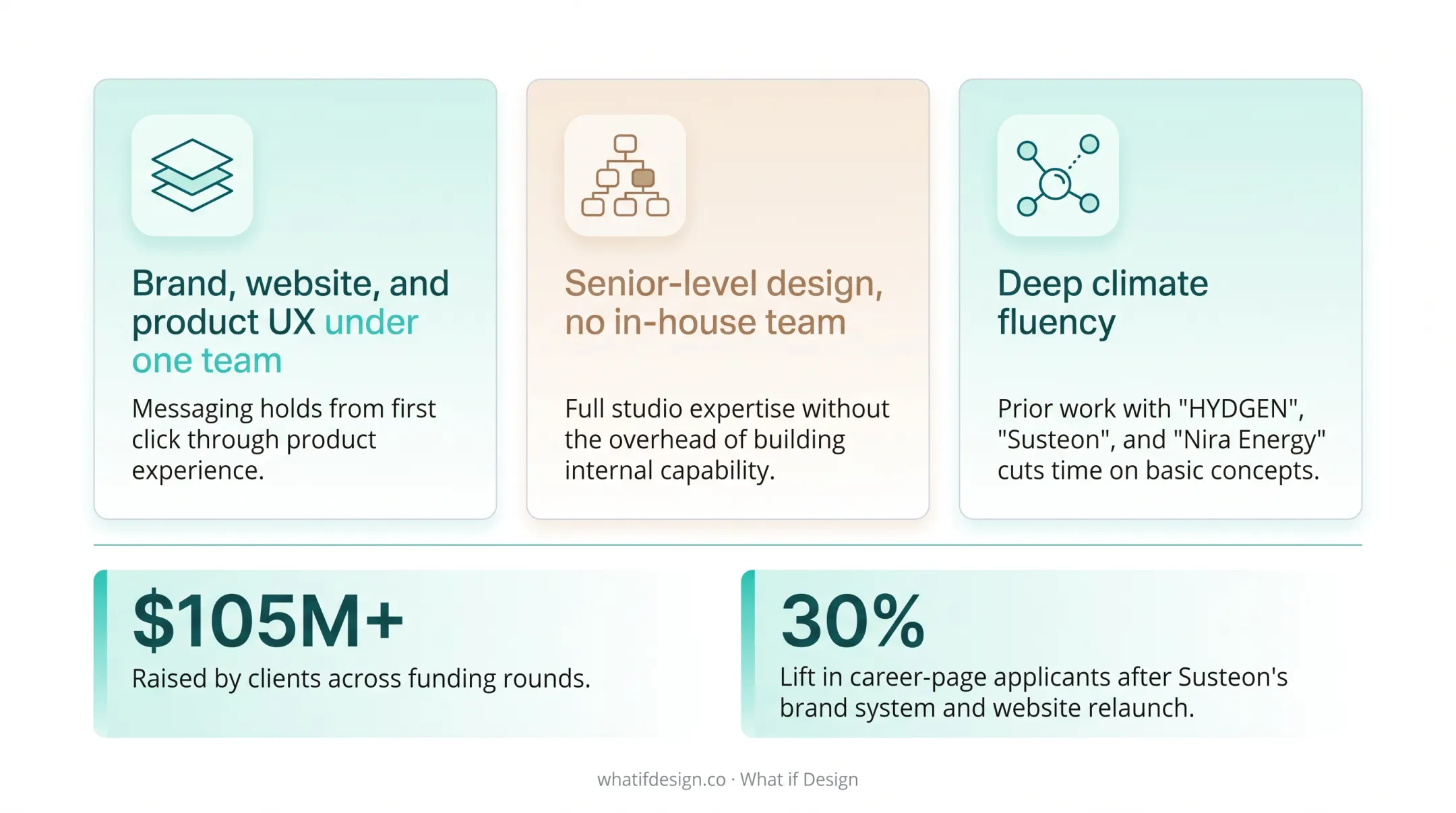 Brand, website, and product UX under one team

Messaging holds from first click through product experience.

Senior-level design, no in-house team

Full studio expertise without the overhead of building internal capability.

Deep climate fluency

Prior work with "HYDGEN", "Susteon", and "Nira Energy" cuts time on basic concepts.

$105M+

Raised by clients across funding rounds.

30%

Lift in career-page applicants after Susteon's brand system and website relaunch.

whatifdesign.co · What if Design